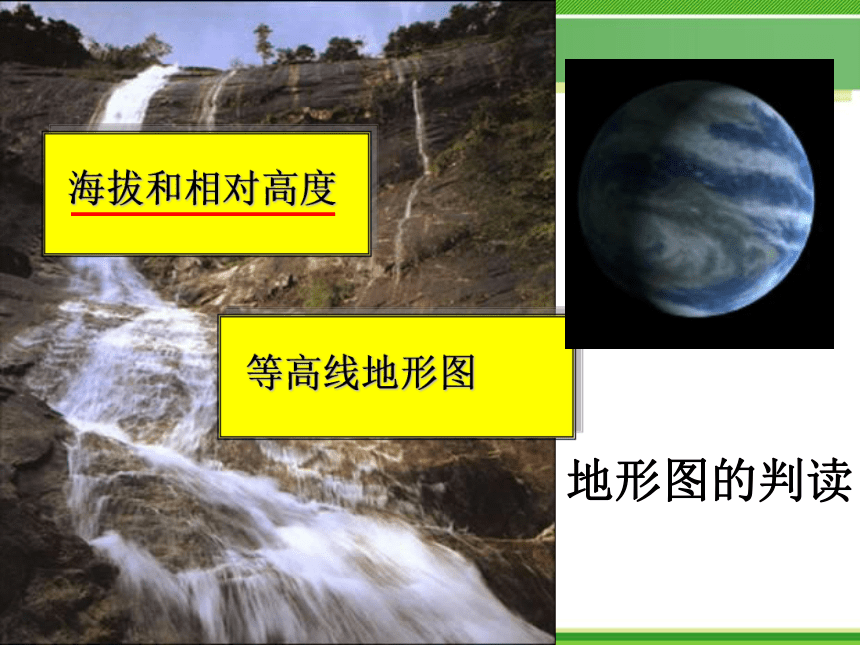 海拔和相对高度

等高线地形图

地形图的判读